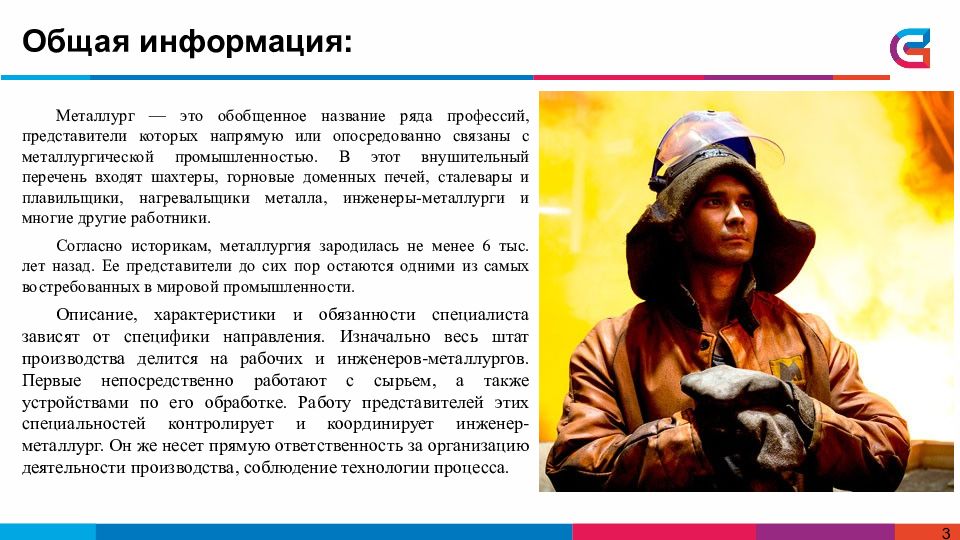 Общая информация:

Металлург — это обобщенное название ряда профессий, представители которых напрямую или опосредованно связаны с металлургической промышленностью. В этот внушительный перечень входят шахтеры, горновые доменных печей, сталевары и плавильщики, нагревальщики металла, инженеры-металлурги и многие другие работники.

Согласно историкам, металлургия зародилась не менее 6 тыс. лет назад. Ее представители до сих пор остаются одними из самых востребованных в мировой промышленности.

Описание, характеристики и обязанности специалиста зависят от специфики направления. Изначально весь штат производства делится на рабочих и инженеров-металлургов. Первые непосредственно работают с сырьем, а также устройствами по его обработке. Работу представителей этих специальностей контролирует и координирует инженер-металлург. Он же несет прямую ответственность за организацию деятельности производства, соблюдение технологии процесса.

3